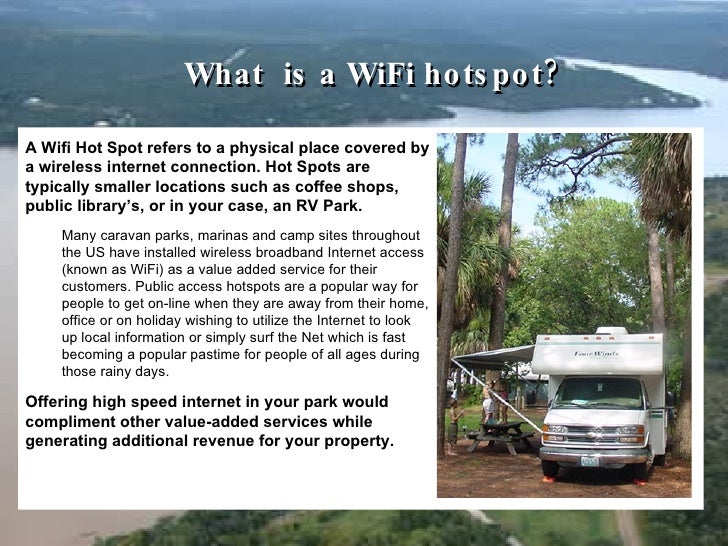 What is a WiFi hotspot?

A Wifi Hot Spot refers to a physical place covered by a wireless internet connection. Hot Spots are typically smaller locations such as coffee shops, public library's, or in your case, an RV Park.

Many caravan parks, marinas and camp sites throughout the US have installed wireless broadband Internet access (known as WiFi) as a value added service for their customers. Public access hotspots are a popular way for people to get on-line when they are away from their home, office or on holiday wishing to utilize the Internet to look up local information or simply surf the Net which is fast becoming a popular pastime for people of all ages during those rainy days.

Offering high speed internet in your park would compliment other value-added services while generating additional revenue for your property.

Four Winds